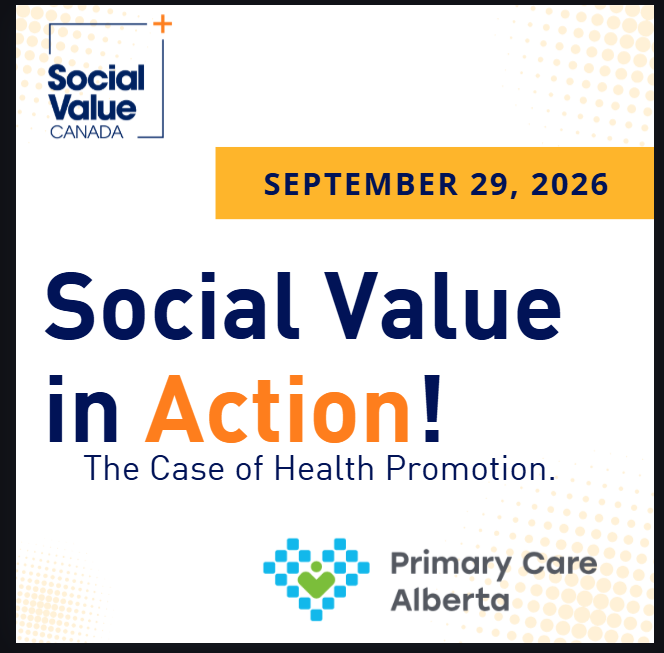 Social Value CANADA

SEPTEMBER 29, 2026

Social Value in Action!

The Case of Health Promotion.

Primary Care Alberta